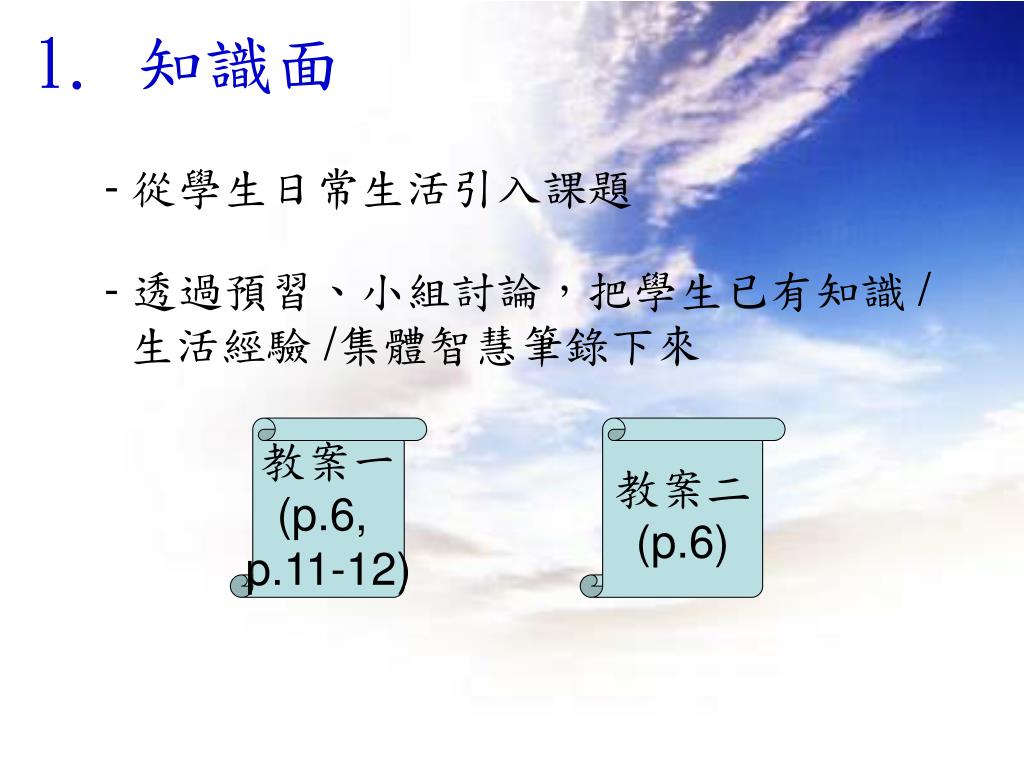 1. 知識面

- 從學生日常生活引入課題

- 透過預習、小組討論，把學生已有知識 / 生活經驗 /集體智慧筆錄下來

教案一
(p.6, p.11-12)

教案二
(p.6)